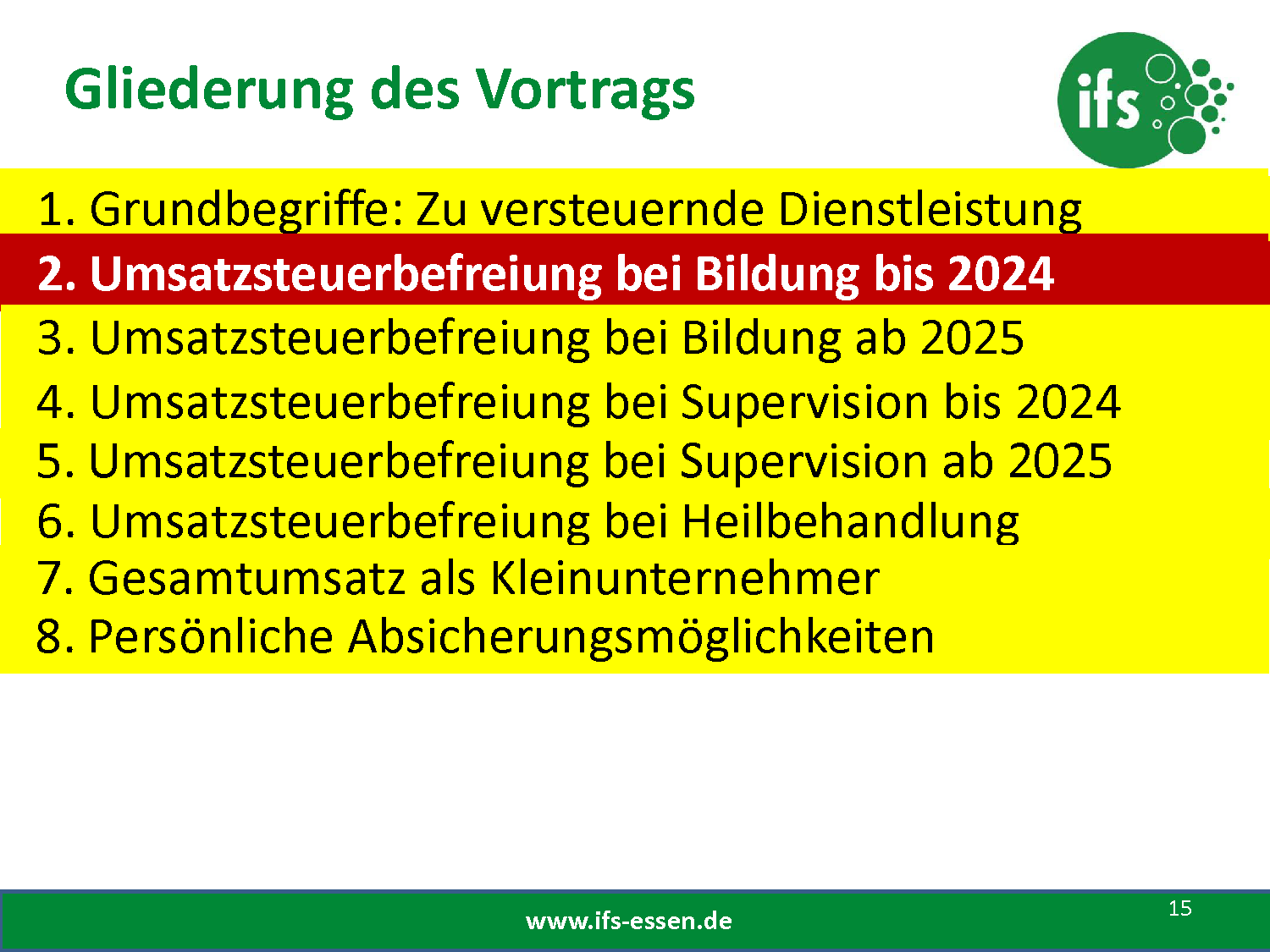 Gliederung des Vortrags

ifs

1. Grundbegriffe: Zu versteuernde Dienstleistung
2. Umsatzsteuerbefreiung bei Bildung bis 2024
3. Umsatzsteuerbefreiung bei Bildung ab 2025
4. Umsatzsteuerbefreiung bei Supervision bis 2024
5. Umsatzsteuerbefreiung bei Supervision ab 2025
6. Umsatzsteuerbefreiung bei Heilbehandlung
7. Gesamtumsatz als Kleinunternehmer
8. Persönliche Absicherungsmöglichkeiten

www.ifs-essen.de

15